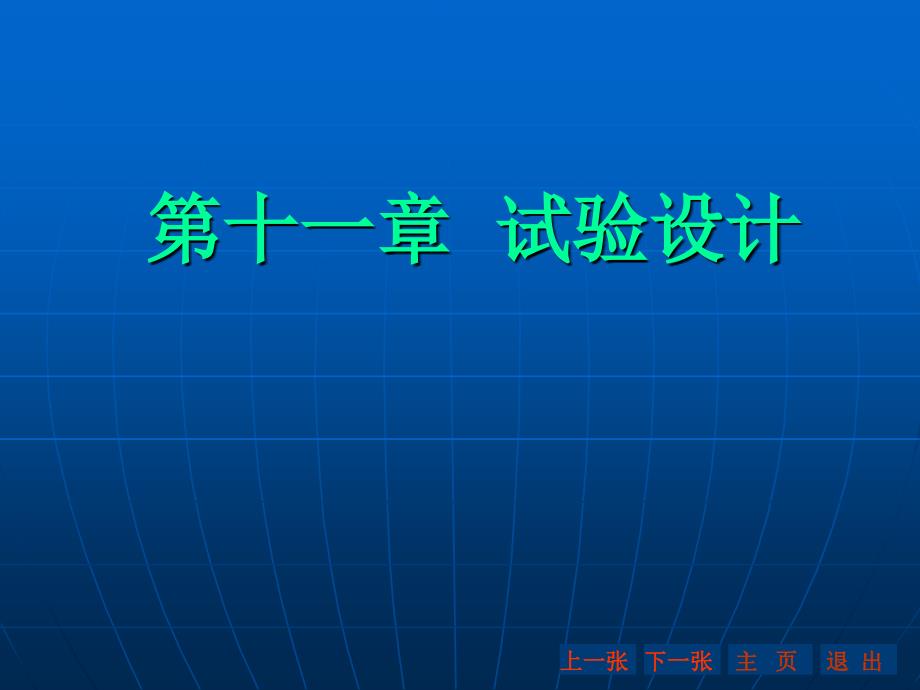 第十一章 试验设计

上一张 下一张 主 页 退 出